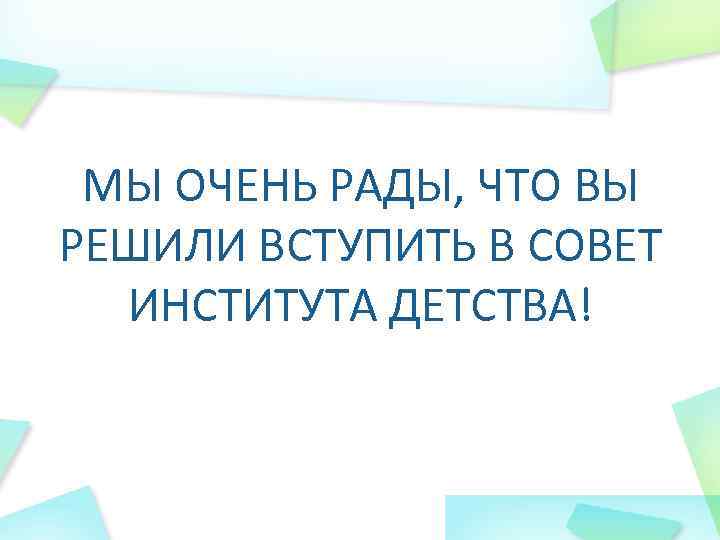 МЫ ОЧЕНЬ РАДЫ, ЧТО ВЫ РЕШИЛИ ВСТУПИТЬ В СОВЕТ ИНСТИТУТА ДЕТСТВА!